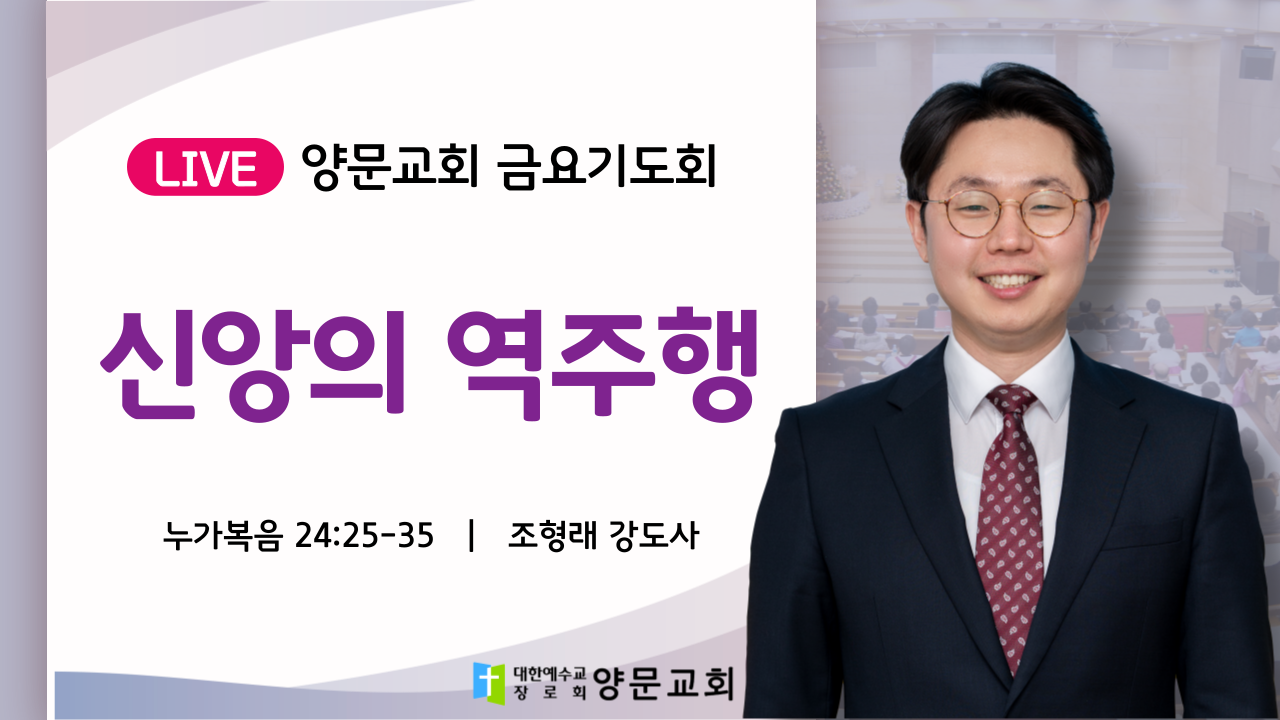 LIVE 양문교회 금요기도회

신앙의 역주행

누가복음 24:25-35 | 조형래 강도사

대한예수교 장로회 양문교회